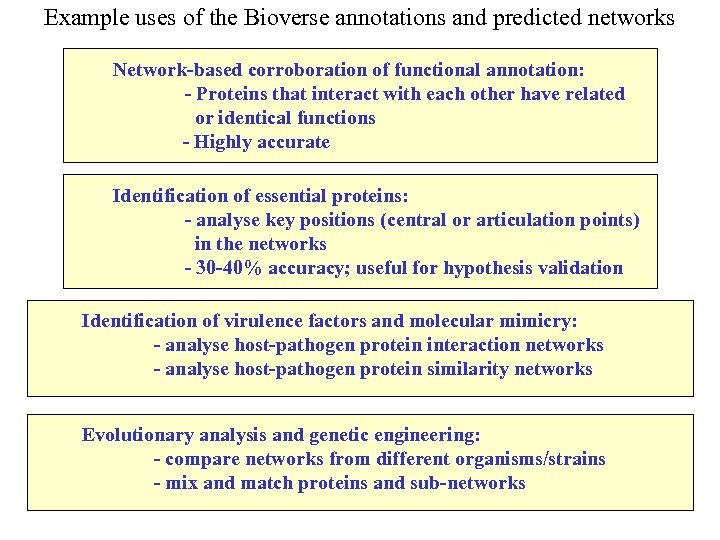 Example uses of the Bioverse annotations and predicted networks

Network-based corroboration of functional annotation:
- Proteins that interact with each other have related or identical functions
- Highly accurate

Identification of essential proteins:
- analyse key positions (central or articulation points) in the networks
- 30-40% accuracy; useful for hypothesis validation

Identification of virulence factors and molecular mimicry:
- analyse host-pathogen protein interaction networks
- analyse host-pathogen protein similarity networks

Evolutionary analysis and genetic engineering:
- compare networks from different organisms/strains
- mix and match proteins and sub-networks